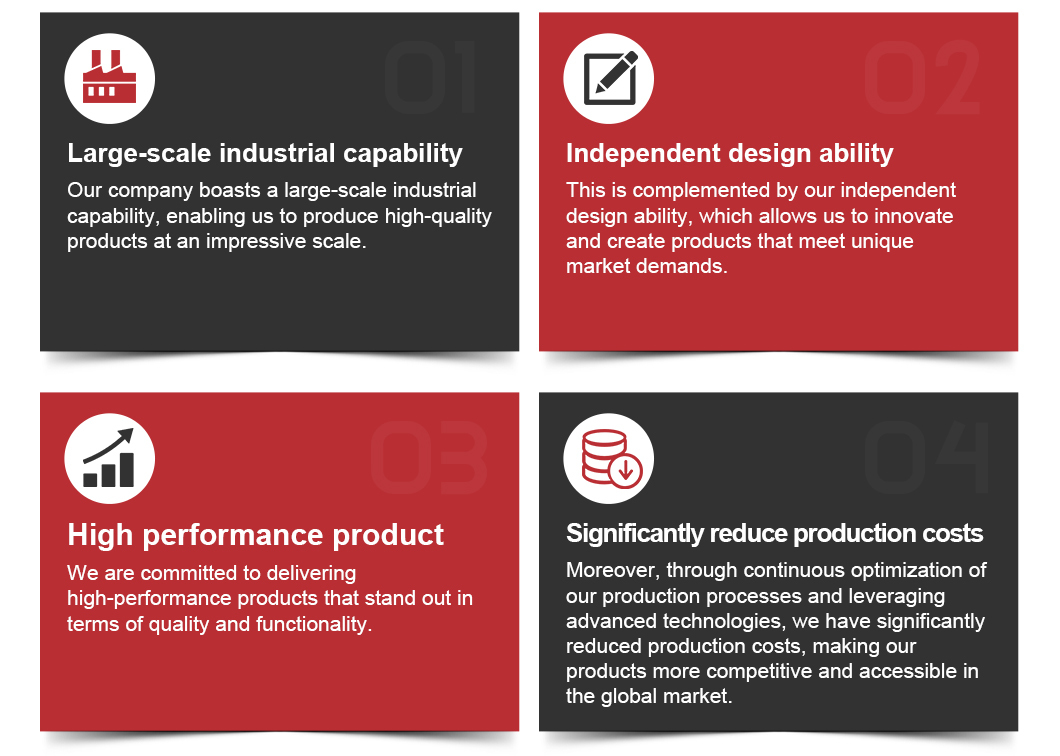 01

Large-scale industrial capability

Our company boasts a large-scale industrial capability, enabling us to produce high-quality products at an impressive scale.

02

Independent design ability

This is complemented by our independent design ability, which allows us to innovate and create products that meet unique market demands.

03

High performance product

We are committed to delivering high-performance products that stand out in terms of quality and functionality.

04

Significantly reduce production costs

Moreover, through continuous optimization of our production processes and leveraging advanced technologies, we have significantly reduced production costs, making our products more competitive and accessible in the global market.